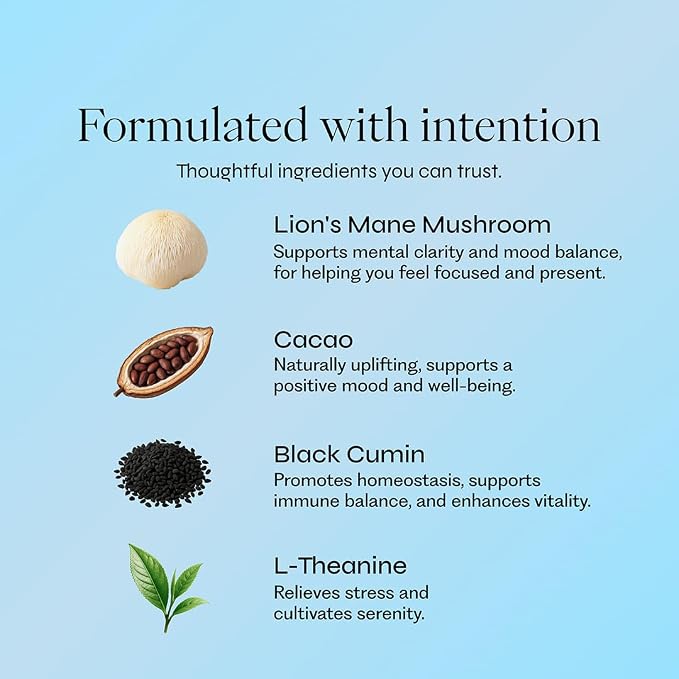 Formulated with intention

Thoughtful ingredients you can trust.

Lion's Mane Mushroom
Supports mental clarity and mood balance, for helping you feel focused and present.

Cacao
Naturally uplifting, supports a positive mood and well-being.

Black Cumin
Promotes homeostasis, supports immune balance, and enhances vitality.

L-Theanine
Relieves stress and cultivates serenity.